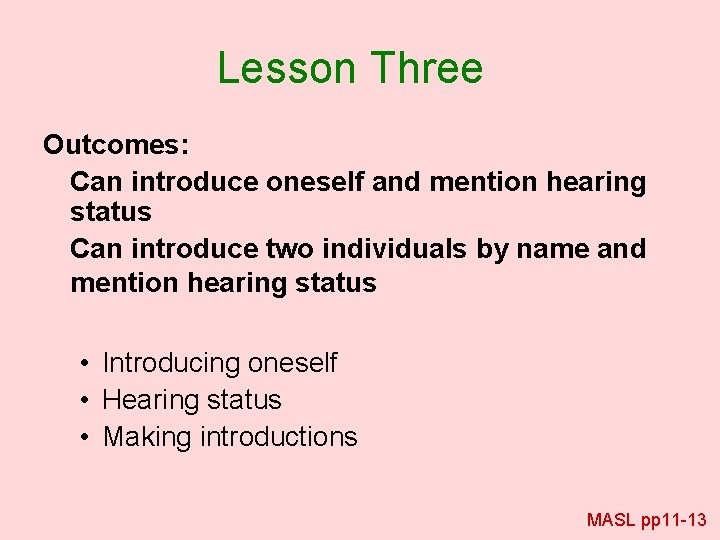 Lesson Three

Outcomes:

Can introduce oneself and mention hearing status

Can introduce two individuals by name and mention hearing status

• Introducing oneself
• Hearing status
• Making introductions

MASL pp11-13